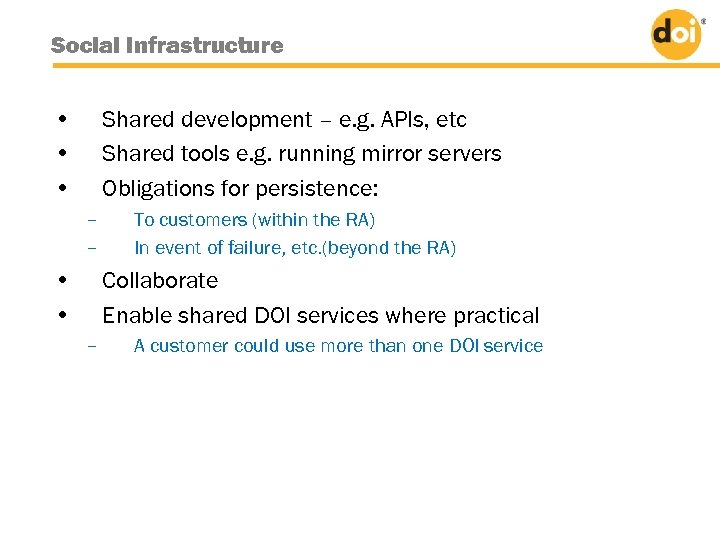 Social Infrastructure

doi®

• Shared development – e.g. APIs, etc
• Shared tools e.g. running mirror servers
• Obligations for persistence:
– To customers (within the RA)
– In event of failure, etc.(beyond the RA)
• Collaborate
• Enable shared DOI services where practical
– A customer could use more than one DOI service